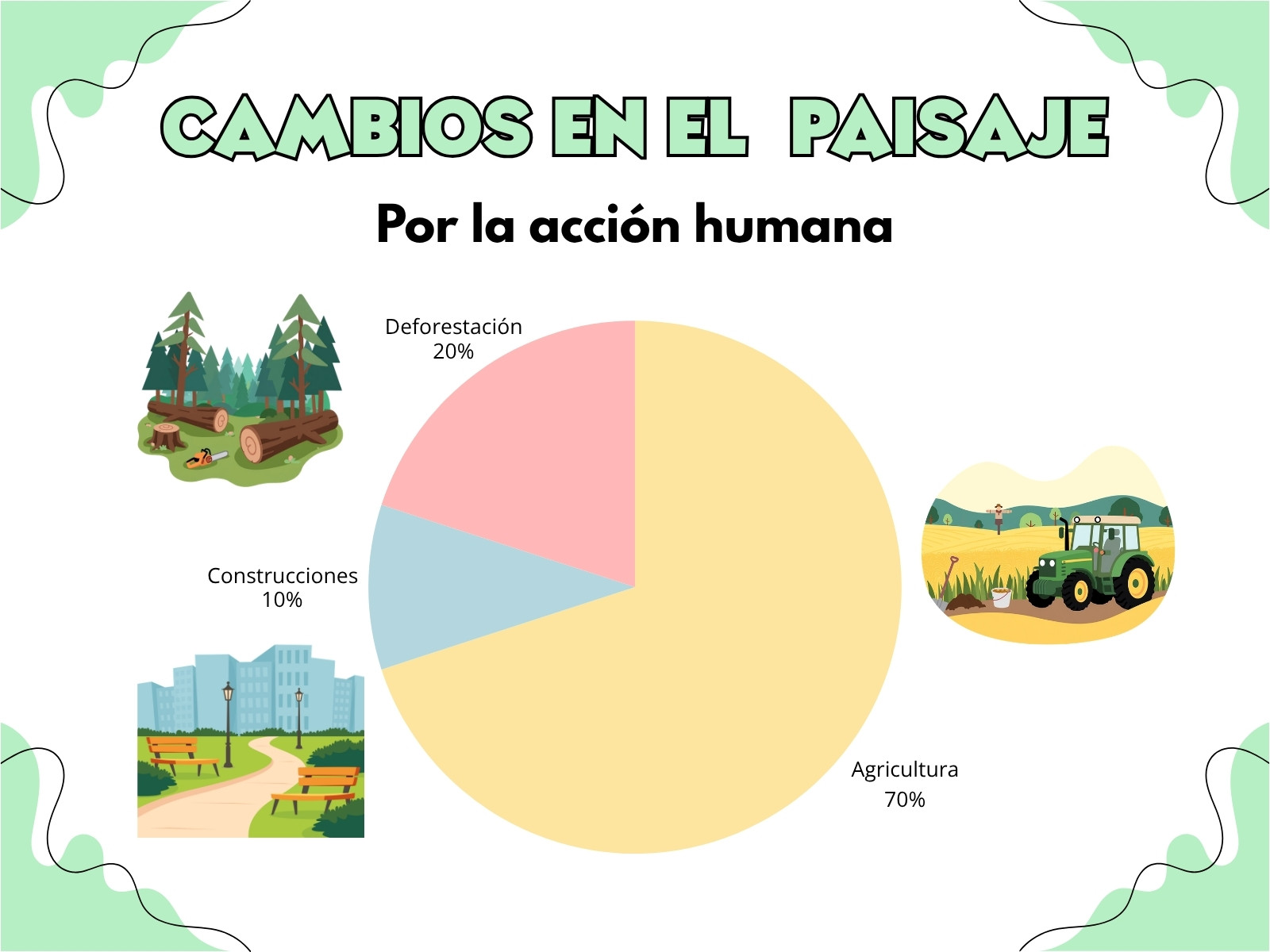 CAMBIOS EN EL PAISAJE

Por la acción humana

Deforestación
20%

Construcciones
10%

Agricultura
70%